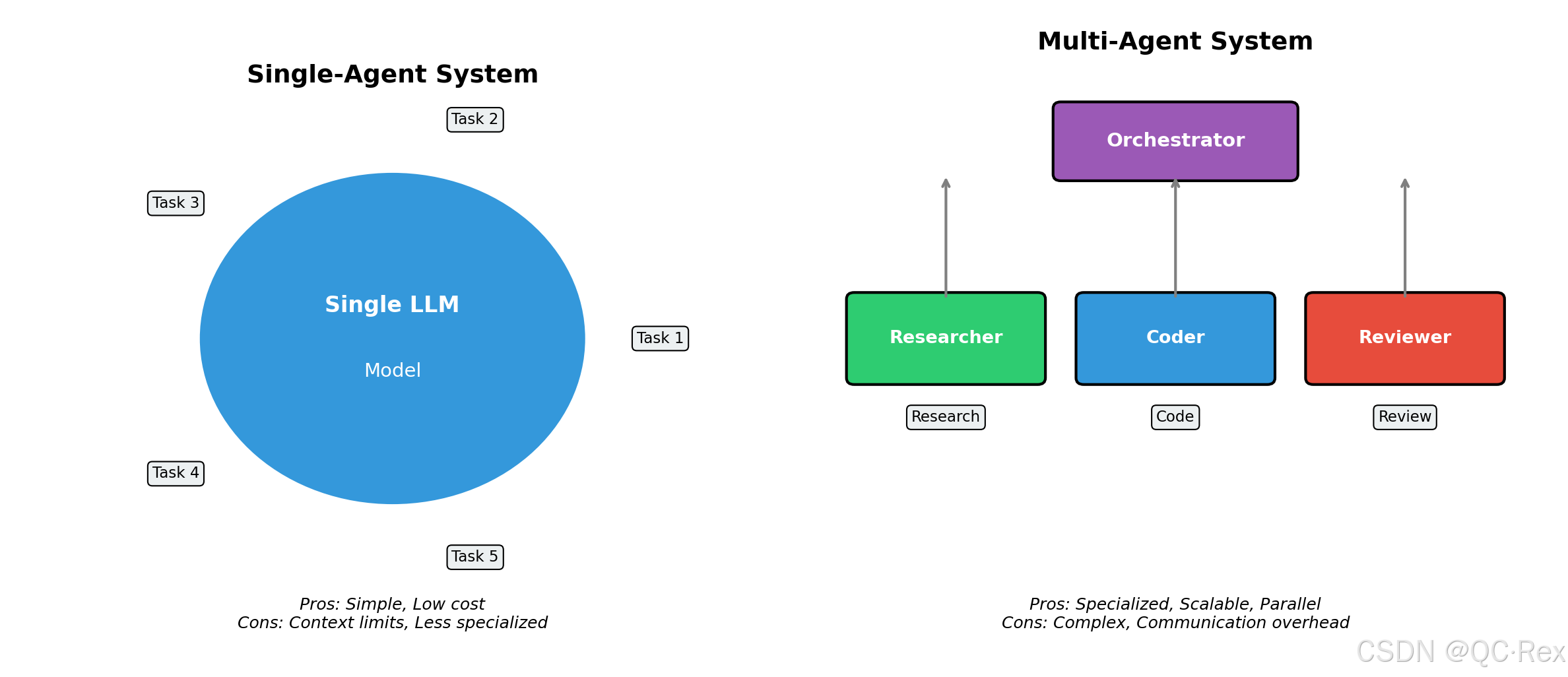 Single-Agent System

Task 2

Task 3

Single LLM

Model

Task 1

Task 4

Task 5

Pros: Simple, Low cost
Cons: Context limits, Less specialized

Multi-Agent System

Orchestrator

Researcher

Coder

Reviewer

Research

Code

Review

Pros: Specialized, Scalable, Parallel
Cons: Complex, Communication overhead

CSDN @QC·Rex